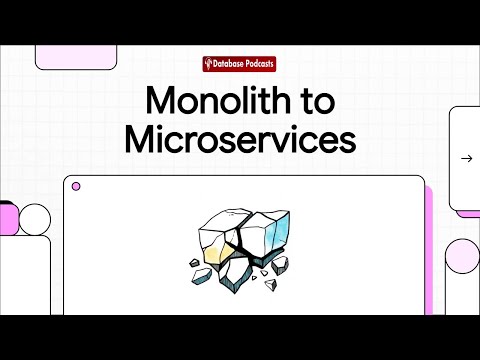 Database Podcasts

Monolith to Microservices

→